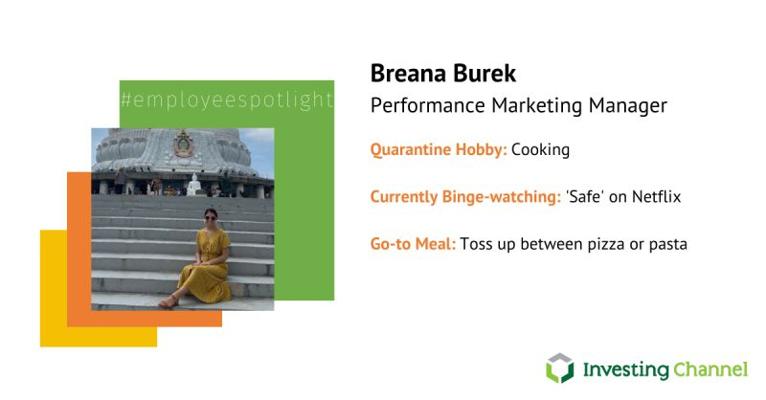 #employeespotlight

Breana Burek
Performance Marketing Manager

Quarantine Hobby: Cooking

Currently Binge-watching: 'Safe' on Netflix

Go-to Meal: Toss up between pizza or pasta

Investing Channel